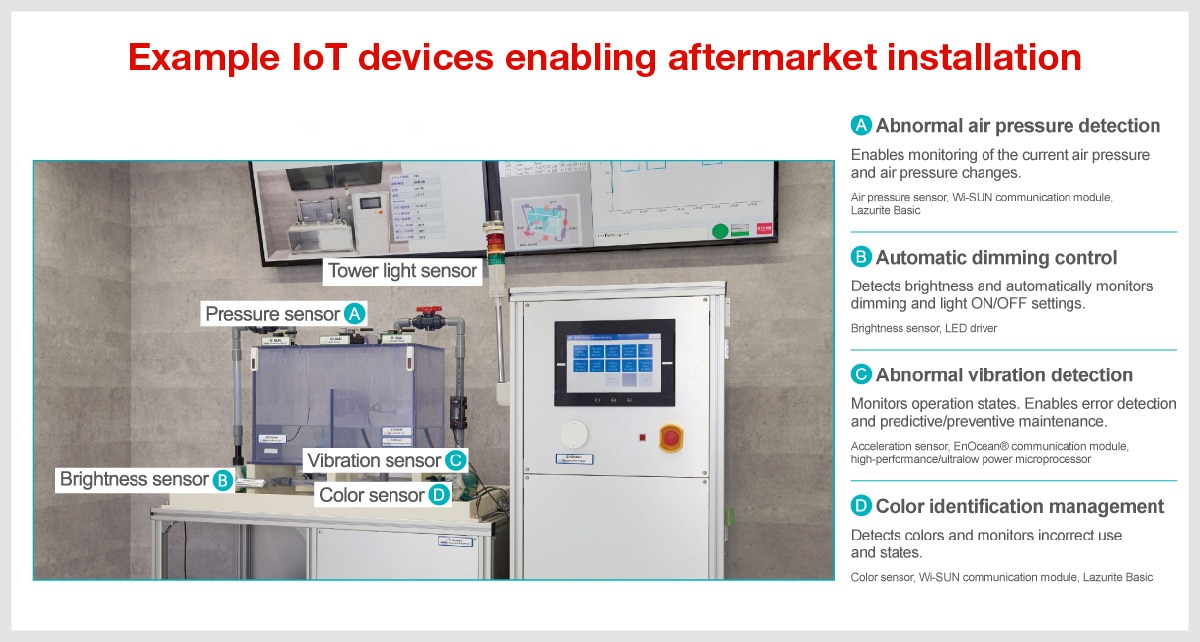 Example IoT devices enabling aftermarket installation

Tower light sensor

Pressure sensor A

Brightness sensor B

Vibration sensor C

Color sensor D

A Abnormal air pressure detection

Enables monitoring of the current air pressure and air pressure changes.

Air pressure sensor, Wi-SUN communication module, Lazurite Basic

B Automatic dimming control

Detects brightness and automatically monitors dimming and light ON/OFF settings.

Brightness sensor, LED driver

C Abnormal vibration detection

Monitors operation states. Enables error detection and predictive/preventive maintenance.

Acceleration sensor, EnOcean® communication module, high-performance/ultralow power microprocessor

D Color identification management

Detects colors and monitors incorrect use and states.

Color sensor, Wi-SUN communication module, Lazurite Basic